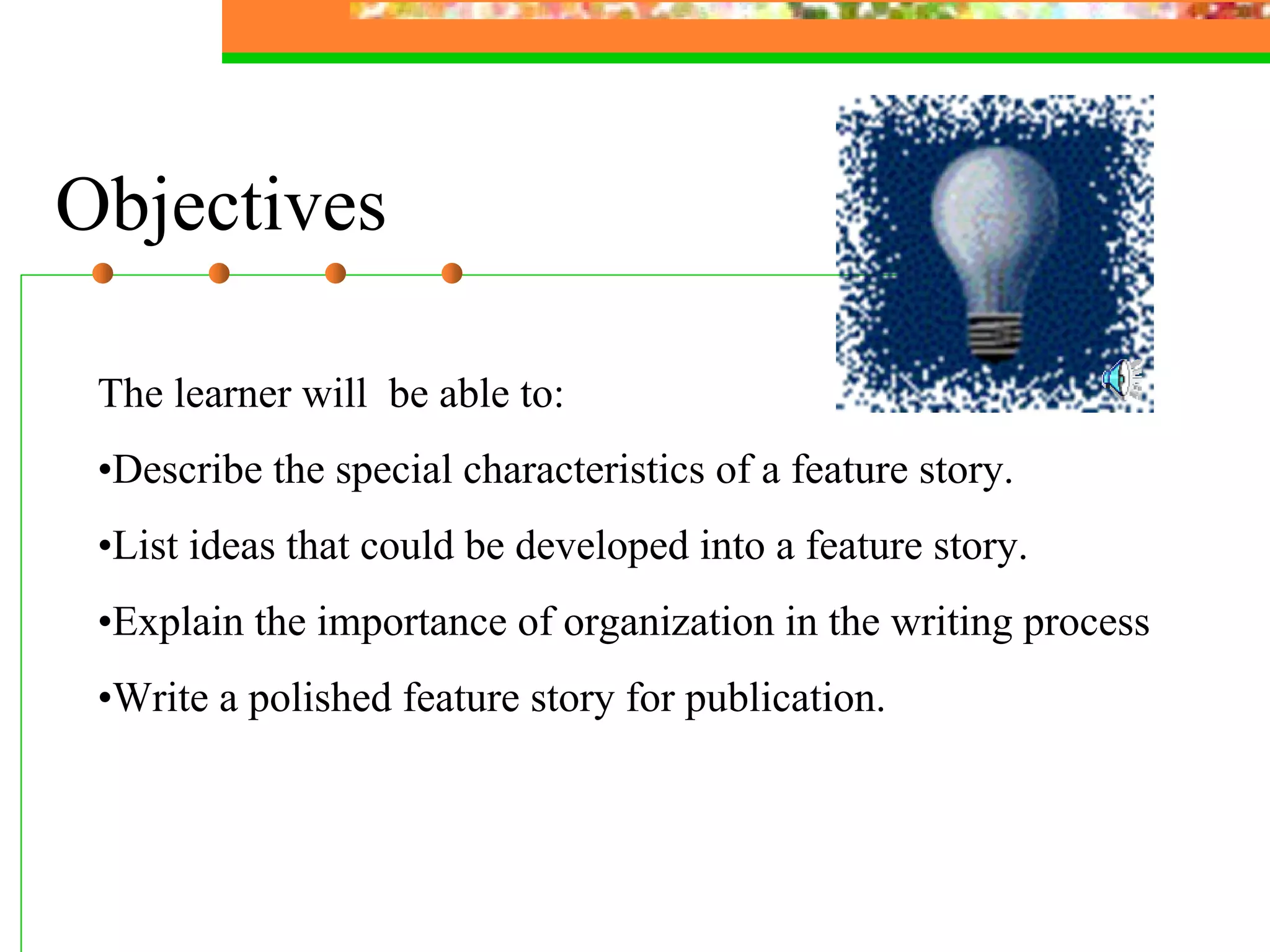 Objectives

The learner will be able to:

•Describe the special characteristics of a feature story.

•List ideas that could be developed into a feature story.

•Explain the importance of organization in the writing process

•Write a polished feature story for publication.